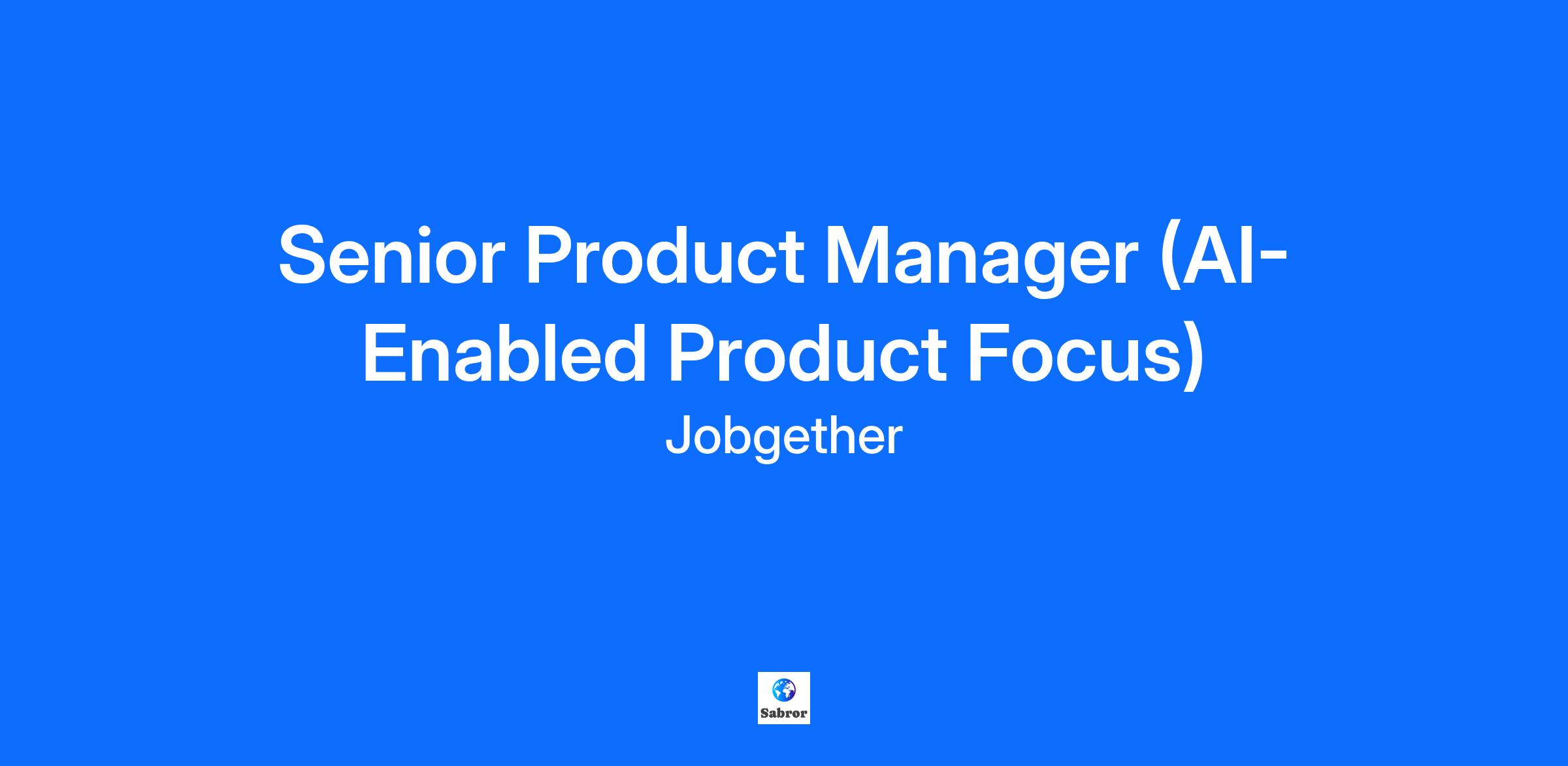 Senior Product Manager (AI-Enabled Product Focus)

Jobgether

Sabror